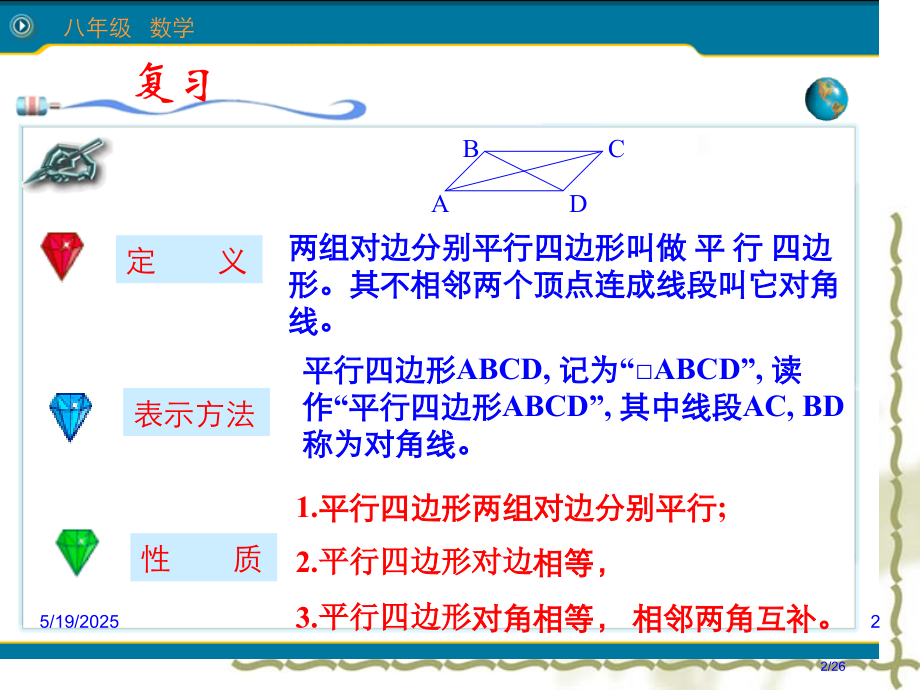 八年级 数学

复习

B C
A D

定 义

两组对边分别平行四边形叫做 平 行 四边形。其不相邻两个顶点连成线段叫它对角线。

表示方法

平行四边形ABCD, 记为“□ABCD”, 读作“平行四边形ABCD”, 其中线段AC, BD称为对角线。

性 质

1.平行四边形两组对边分别平行;

2.平行四边形对边相等，

3.平行四边形对角相等， 相邻两角互补。

5/19/2025

2

2/26